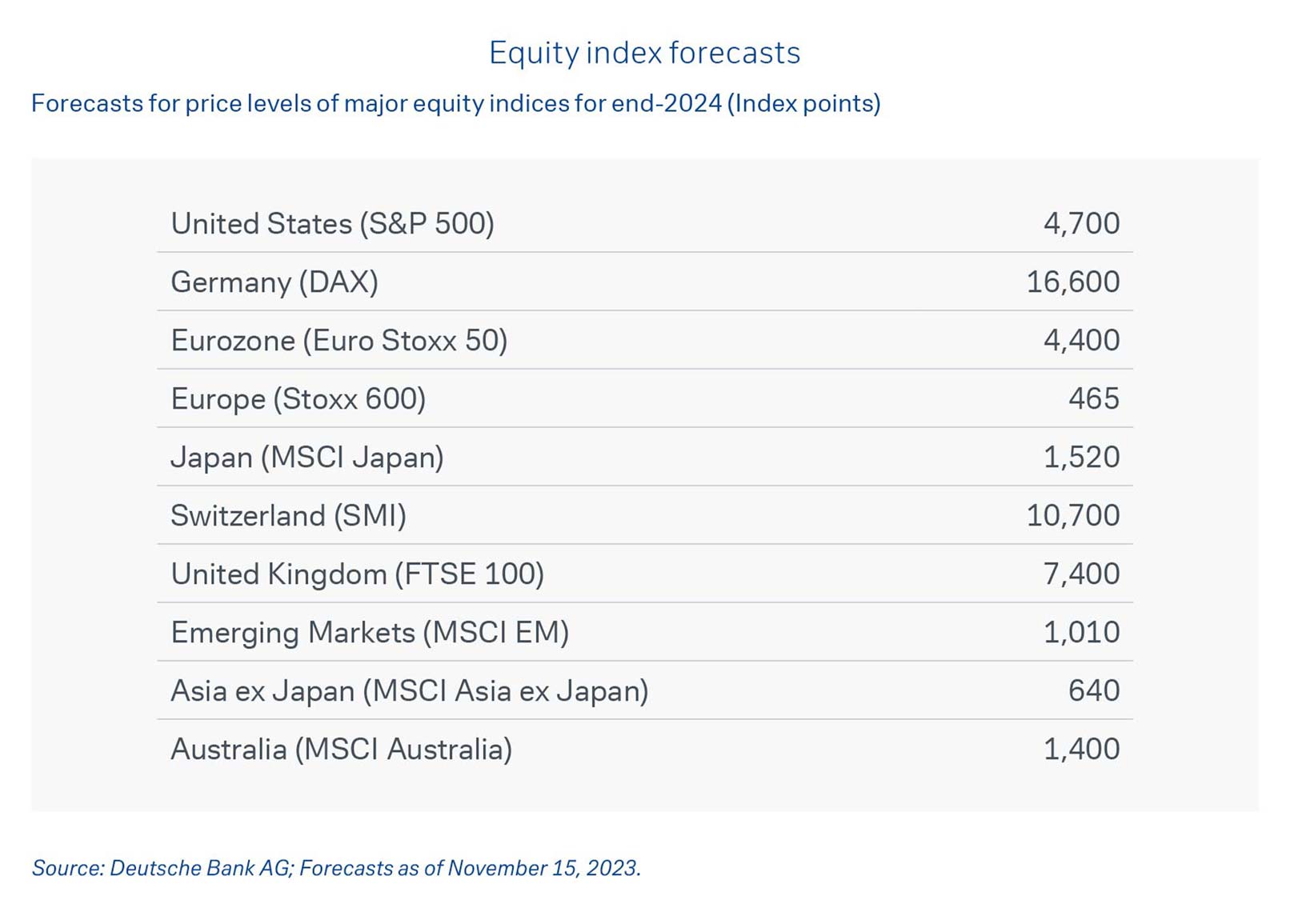 Equity index forecasts

Forecasts for price levels of major equity indices for end-2024 (Index points)

| | |
|---|---|
| United States (S&P 500) | 4,700 |
| Germany (DAX) | 16,600 |
| Eurozone (Euro Stoxx 50) | 4,400 |
| Europe (Stoxx 600) | 465 |
| Japan (MSCI Japan) | 1,520 |
| Switzerland (SMI) | 10,700 |
| United Kingdom (FTSE 100) | 7,400 |
| Emerging Markets (MSCI EM) | 1,010 |
| Asia ex Japan (MSCI Asia ex Japan) | 640 |
| Australia (MSCI Australia) | 1,400 |

Source: Deutsche Bank AG; Forecasts as of November 15, 2023.